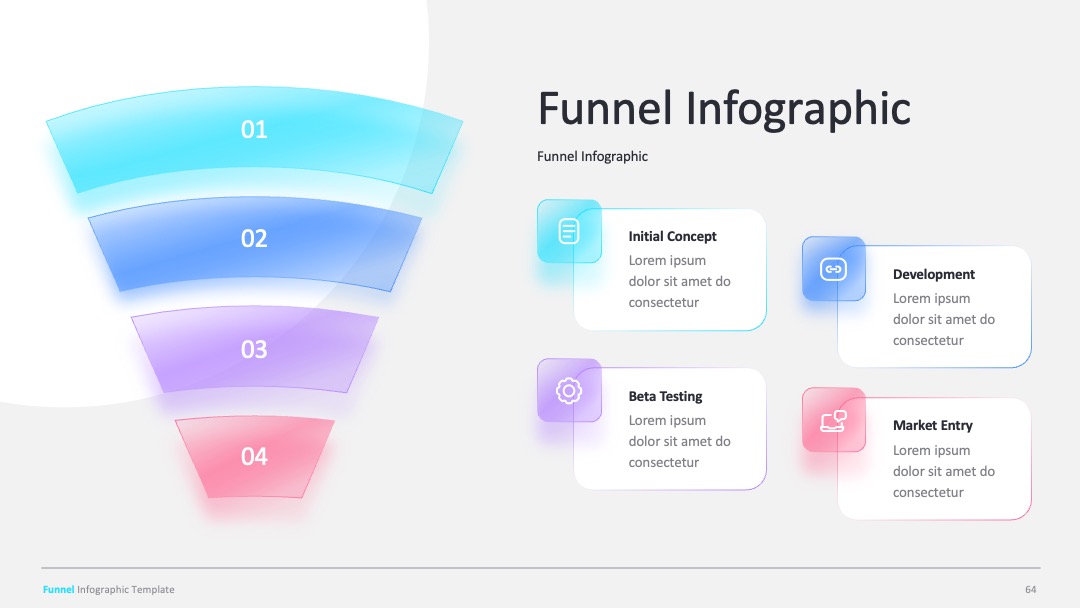 01

02

03

04

Funnel Infographic

Funnel Infographic

Initial Concept
Lorem ipsum dolor sit amet do consectetur

Development
Lorem ipsum dolor sit amet do consectetur

Beta Testing
Lorem ipsum dolor sit amet do consectetur

Market Entry
Lorem ipsum dolor sit amet do consectetur

Funnel Infographic Template

64